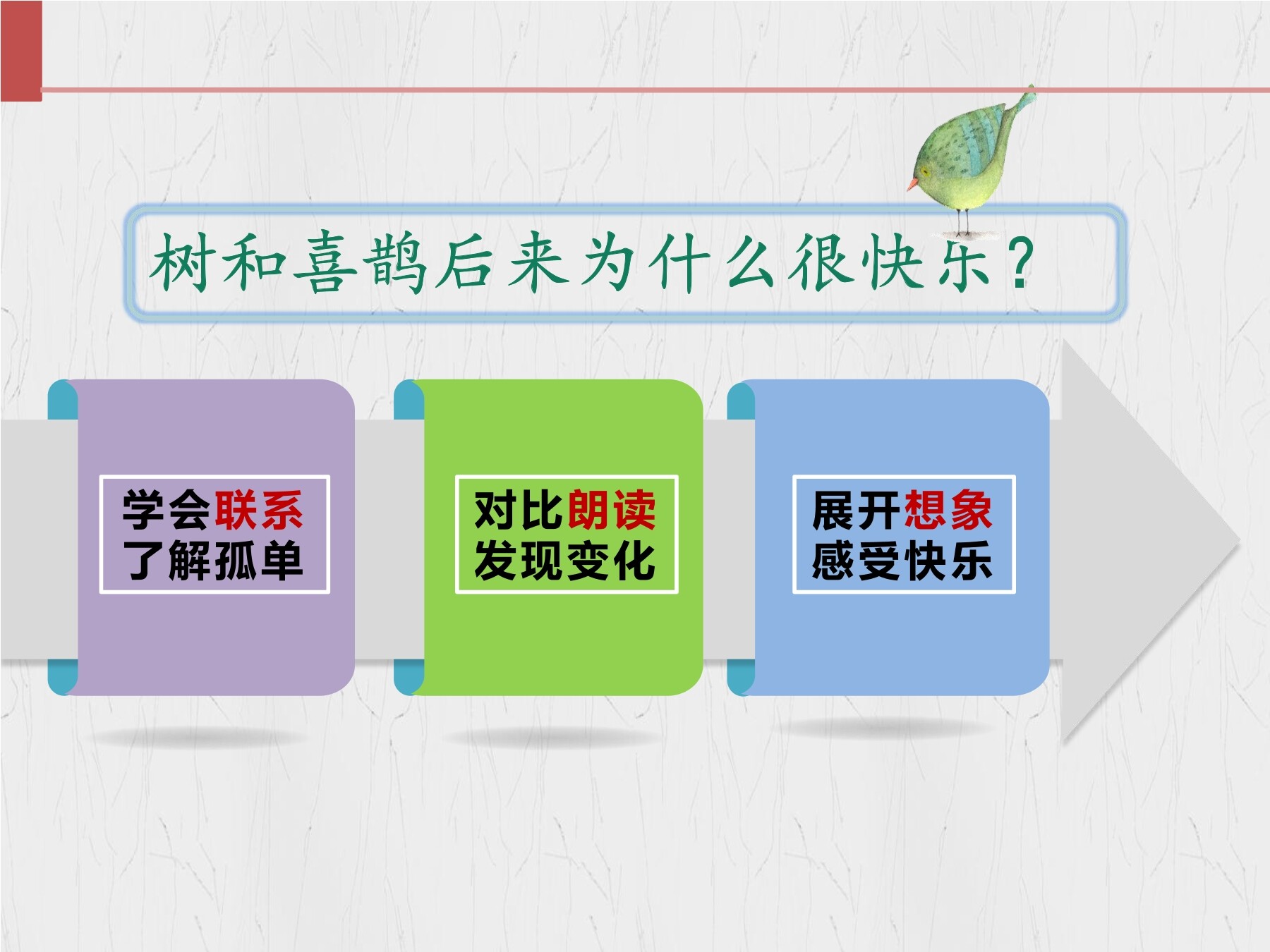 树和喜鹊后来为什么很快乐？

学会联系
了解孤单

对比朗读
发现变化

展开想象
感受快乐